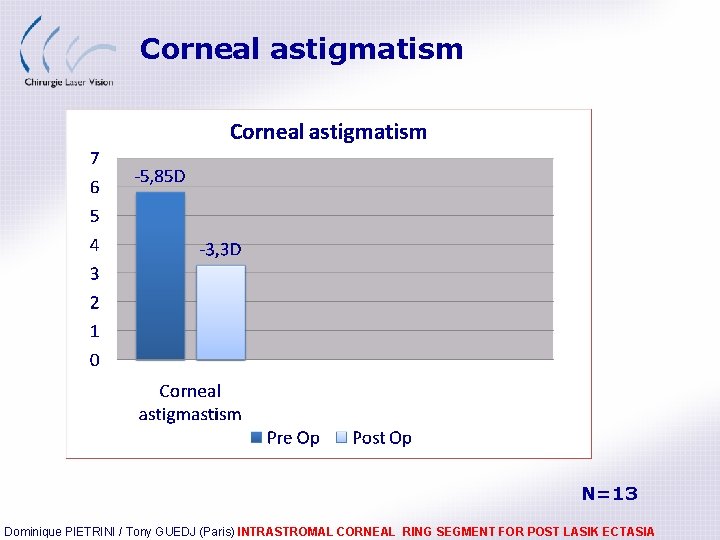 Chirurgie Laser Vision

Corneal astigmatism

Corneal astigmatism

7
6
5
4
3
2
1
0

-5,85D
-3,3D

Corneal astigmastism

Pre Op
Post Op

N=13

Dominique PIETRINI / Tony GUEDJ (Paris) INTRASTROMAL CORNEAL RING SEGMENT FOR POST LASIK ECTASIA